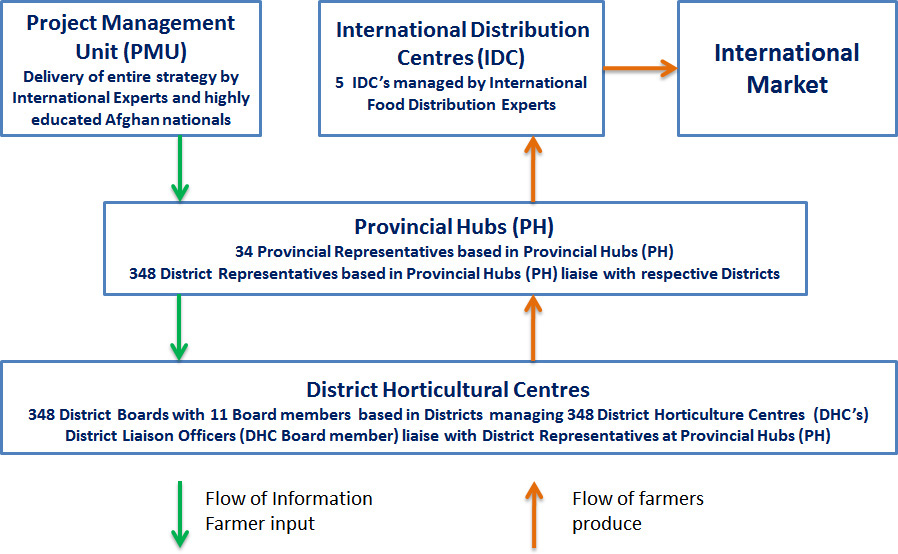 Project Management Unit (PMU)
Delivery of entire strategy by International Experts and highly educated Afghan nationals

International Distribution Centres (IDC)
5 IDC's managed by International Food Distribution Experts

International Market

Provincial Hubs (PH)
34 Provincial Representatives based in Provincial Hubs (PH)
348 District Representatives based in Provincial Hubs (PH) liaise with respective Districts

District Horticultural Centres
348 District Boards with 11 Board members based in Districts managing 348 District Horticulture Centres (DHC's)
District Liaison Officers (DHC Board member) liaise with District Representatives at Provincial Hubs (PH)

Flow of Information
Farmer input

Flow of farmers produce